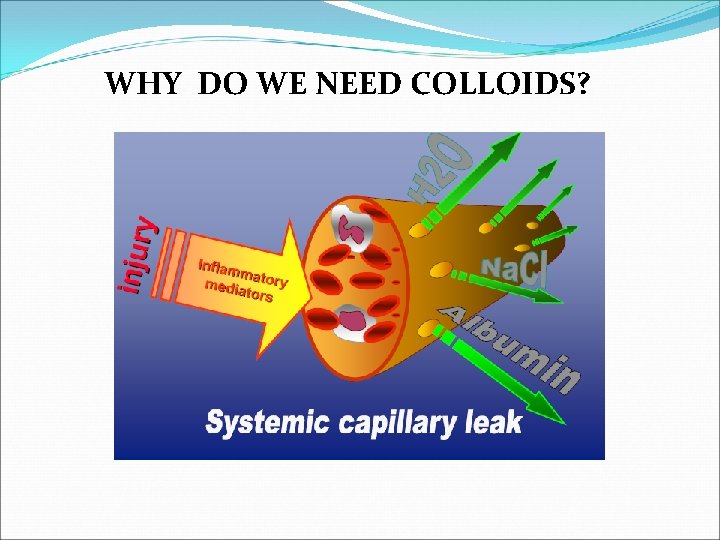 WHY DO WE NEED COLLOIDS?

injury

Inflammatory mediators

H2O

NaCl

Albumin

Systemic capillary leak